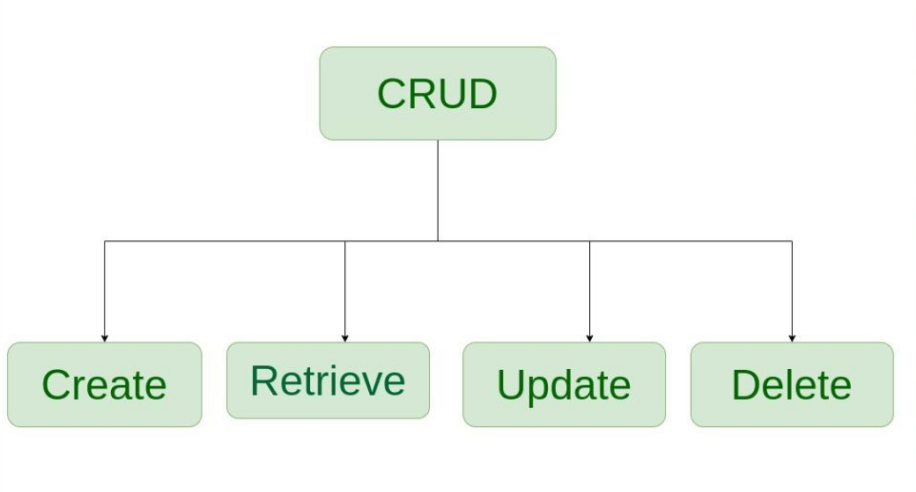 CRUD

Create

Retrieve

Update

Delete